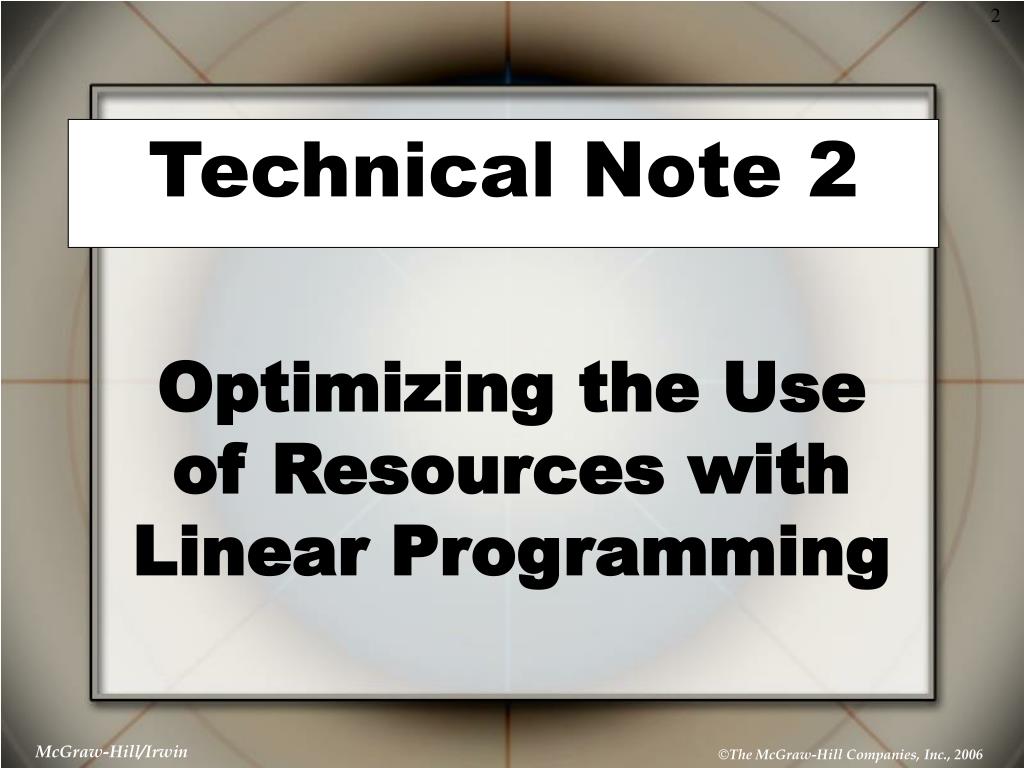 2

Technical Note 2

Optimizing the Use of Resources with Linear Programming

McGraw-Hill/Irwin

©The McGraw-Hill Companies, Inc., 2006